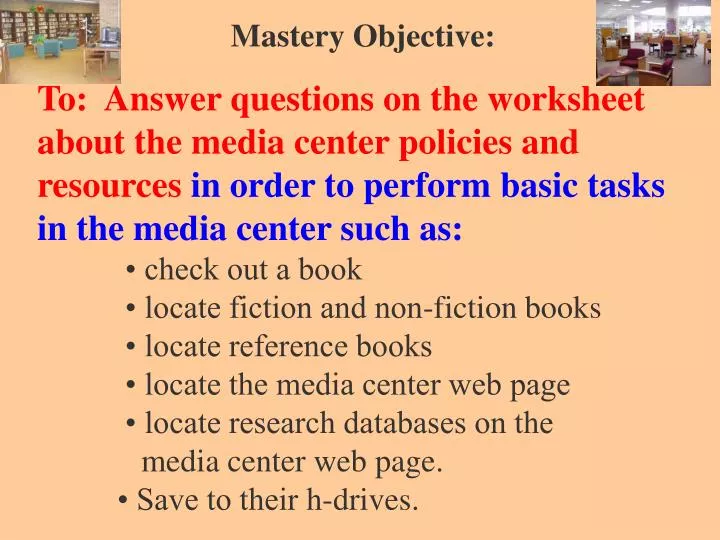 Mastery Objective:

To: Answer questions on the worksheet about the media center policies and resources in order to perform basic tasks in the media center such as:

• check out a book
• locate fiction and non-fiction books
• locate reference books
• locate the media center web page
• locate research databases on the media center web page.
• Save to their h-drives.